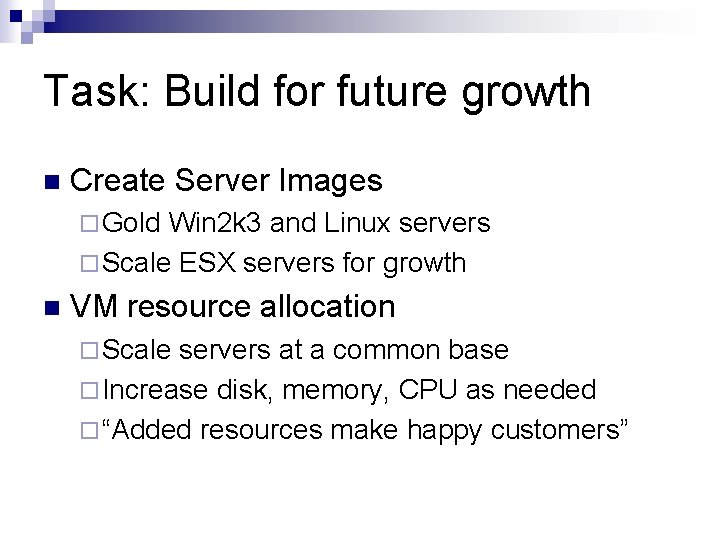 Task: Build for future growth

Create Server Images

Gold Win2k3 and Linux servers

Scale ESX servers for growth

VM resource allocation

Scale servers at a common base

Increase disk, memory, CPU as needed

“Added resources make happy customers”